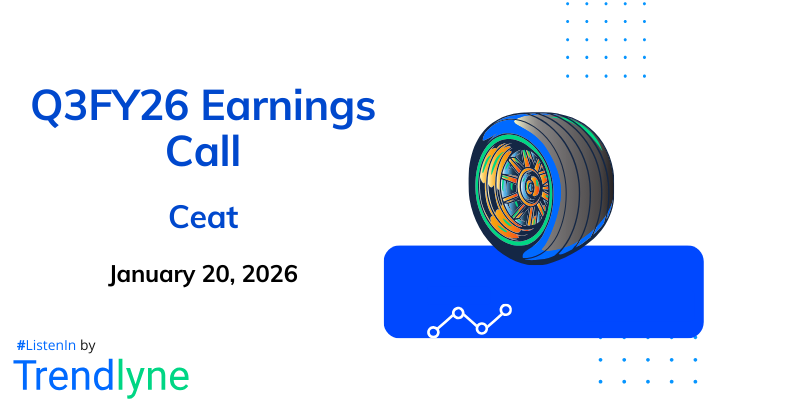 Q3FY26 Earnings Call

Ceat

January 20, 2026

#ListenIn by

Trendlyne